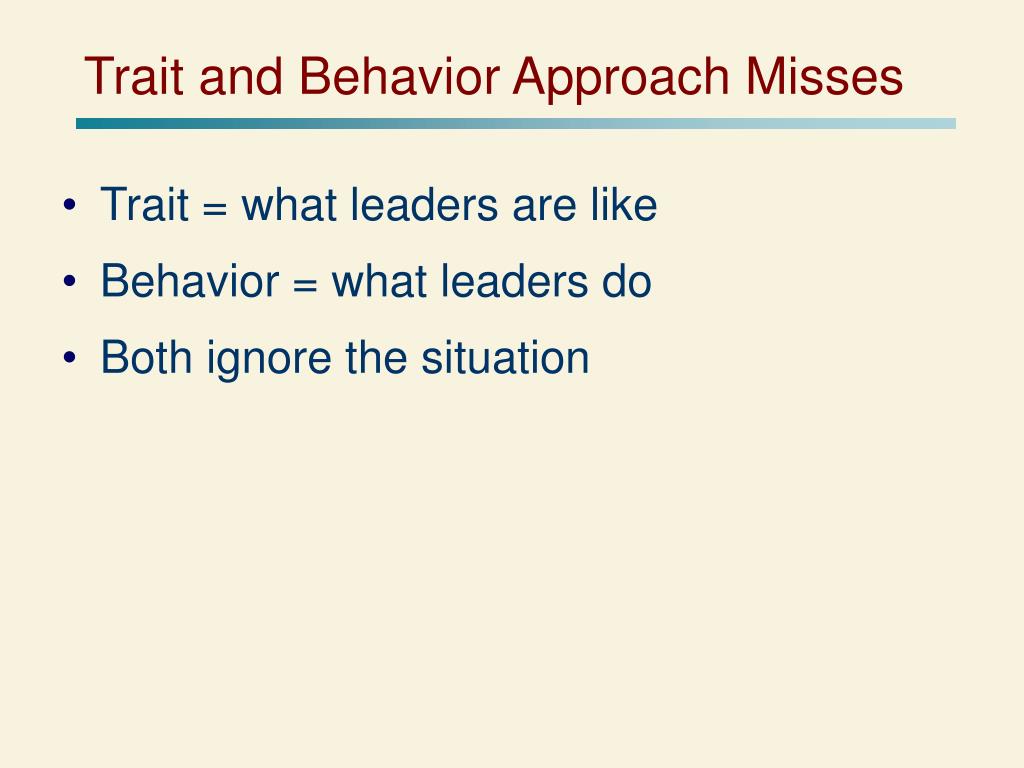 Trait and Behavior Approach Misses

• Trait = what leaders are like
• Behavior = what leaders do
• Both ignore the situation